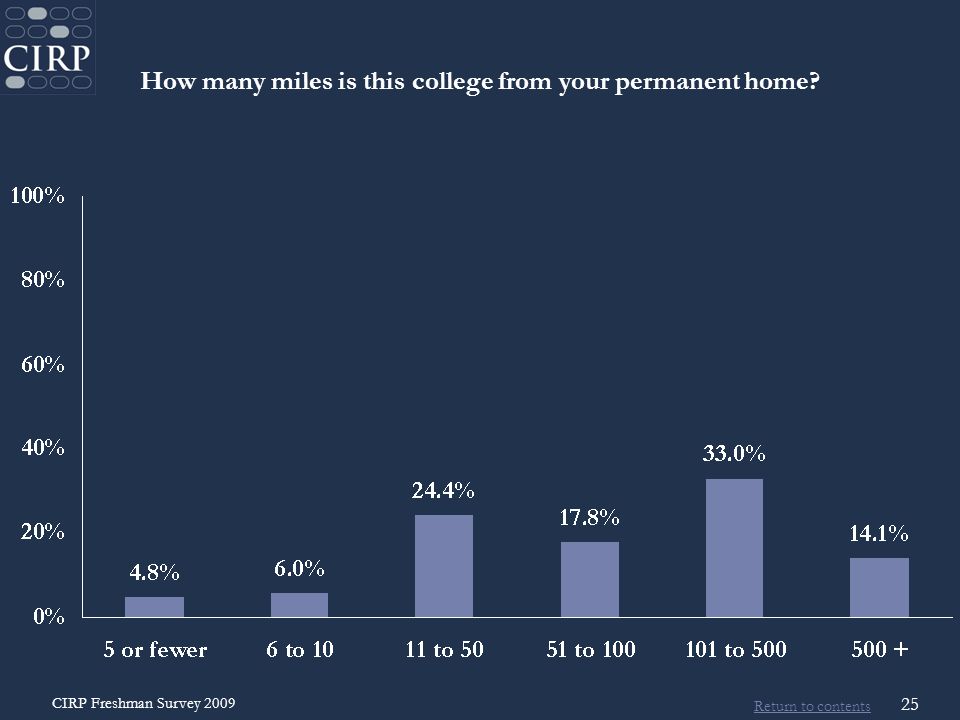 CIRP

How many miles is this college from your permanent home?

100%
80%
60%
40%
20%
0%

4.8%
6.0%
24.4%
17.8%
33.0%
14.1%

5 or fewer
6 to 10
11 to 50
51 to 100
101 to 500
500 +

CIRP Freshman Survey 2009

Return to contents

25